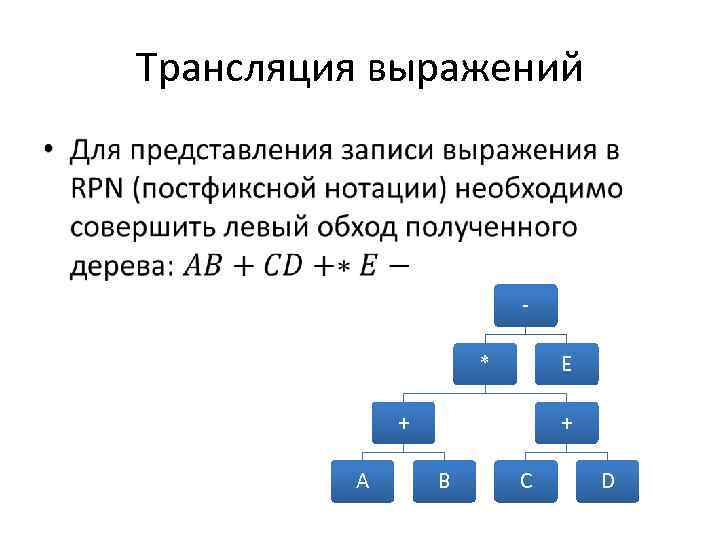 Трансляция выражений

• Для представления записи выражения в RPN (постфиксной нотации) необходимо совершить левый обход полученного дерева: $AB + CD +* E -$

-
*
E
+
+
A
B
C
D